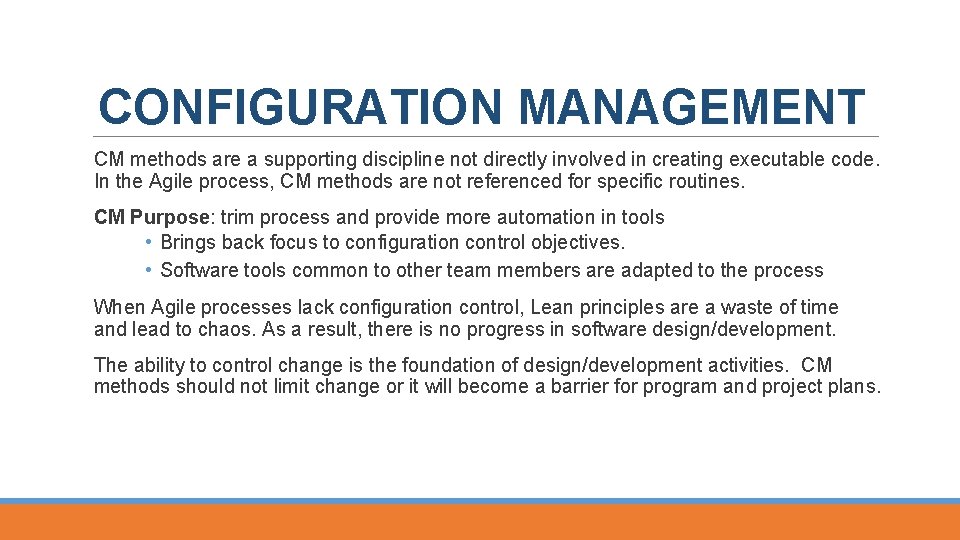 CONFIGURATION MANAGEMENT

CM methods are a supporting discipline not directly involved in creating executable code. In the Agile process, CM methods are not referenced for specific routines.

CM Purpose: trim process and provide more automation in tools
• Brings back focus to configuration control objectives.
• Software tools common to other team members are adapted to the process

When Agile processes lack configuration control, Lean principles are a waste of time and lead to chaos. As a result, there is no progress in software design/development.

The ability to control change is the foundation of design/development activities. CM methods should not limit change or it will become a barrier for program and project plans.